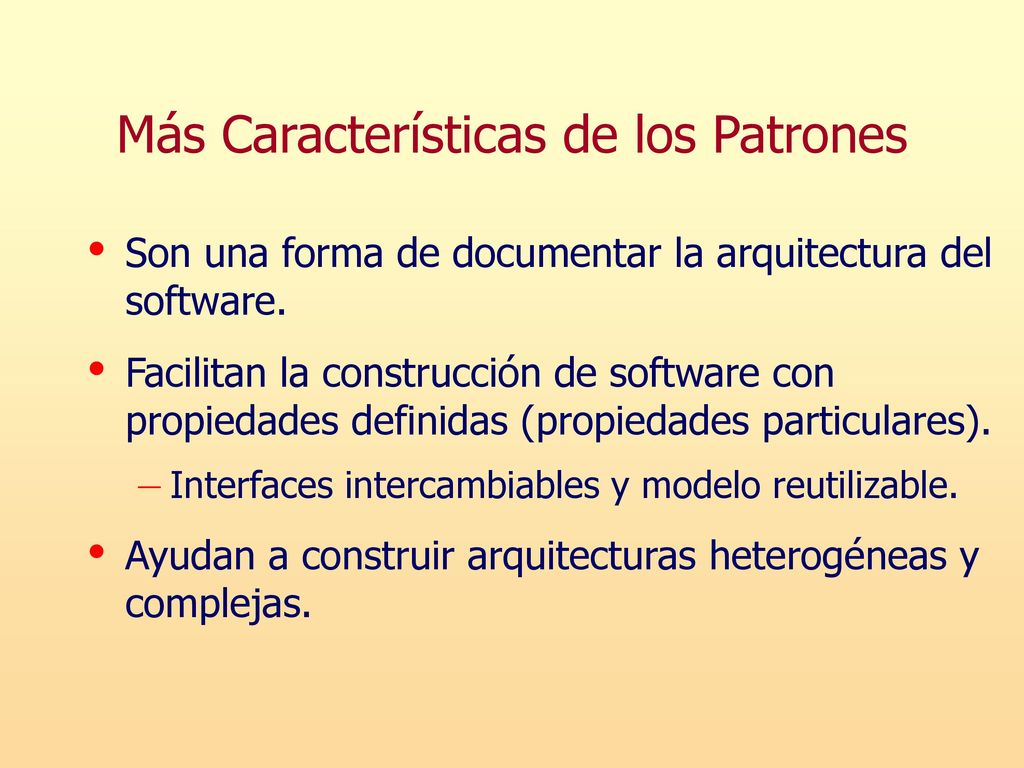 Más Características de los Patrones

• Son una forma de documentar la arquitectura del software.

• Facilitan la construcción de software con propiedades definidas (propiedades particulares).

– Interfaces intercambiables y modelo reutilizable.

• Ayudan a construir arquitecturas heterogéneas y complejas.